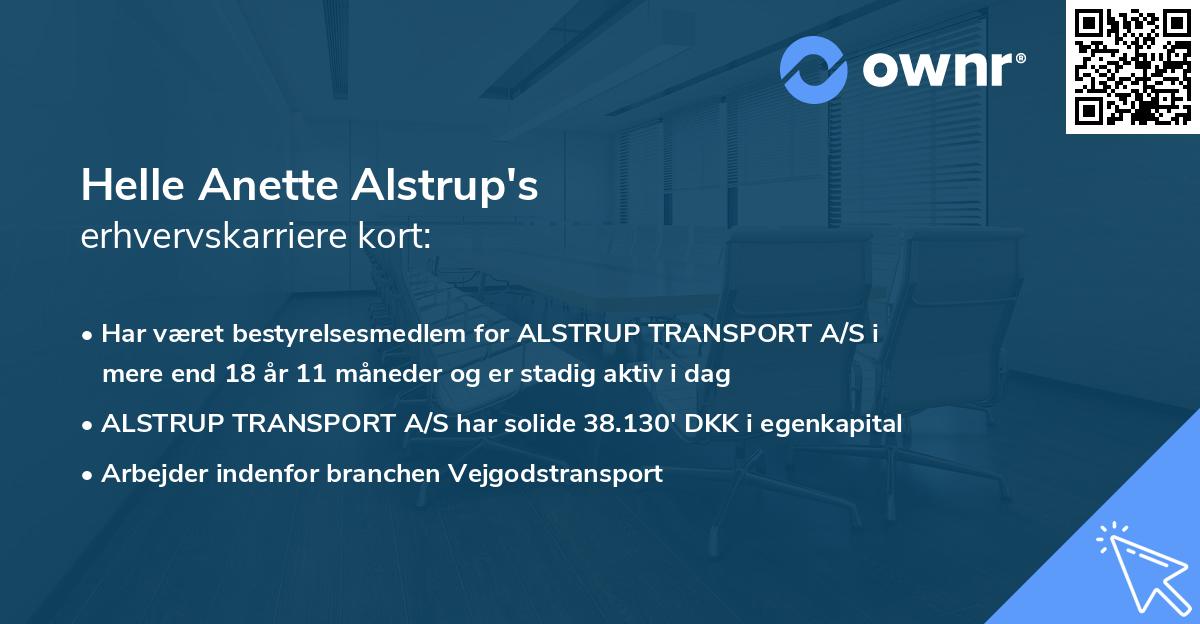 ownr®

Helle Anette Alstrup's
erhvervskarriere kort:

• Har været bestyrelsesmedlem for ALSTRUP TRANSPORT A/S i mere end 18 år 11 måneder og er stadig aktiv i dag
• ALSTRUP TRANSPORT A/S har solide 38.130' DKK i egenkapital
• Arbejder indenfor branchen Vejgodstransport